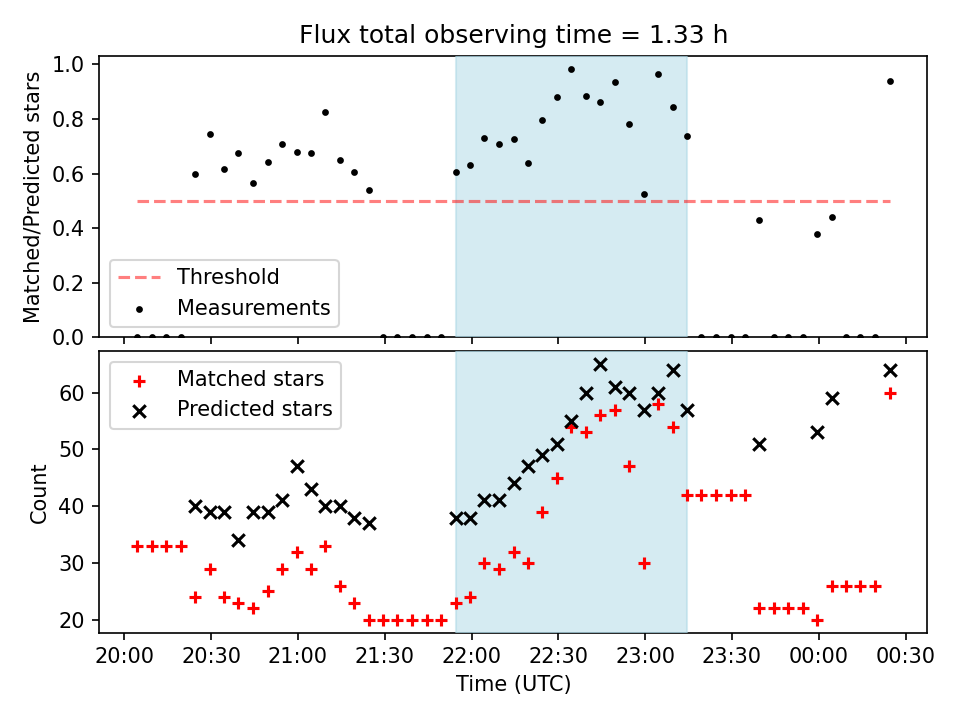 Flux total observing time = 1.33 h

Matched/Predicted stars

1.0
0.8
0.6
0.4
0.2
0.0

Threshold
Measurements

Matched stars
Predicted stars

Count

60
50
40
30
20

20:00 20:30 21:00 21:30 22:00 22:30 23:00 23:30 00:00 00:30

Time (UTC)